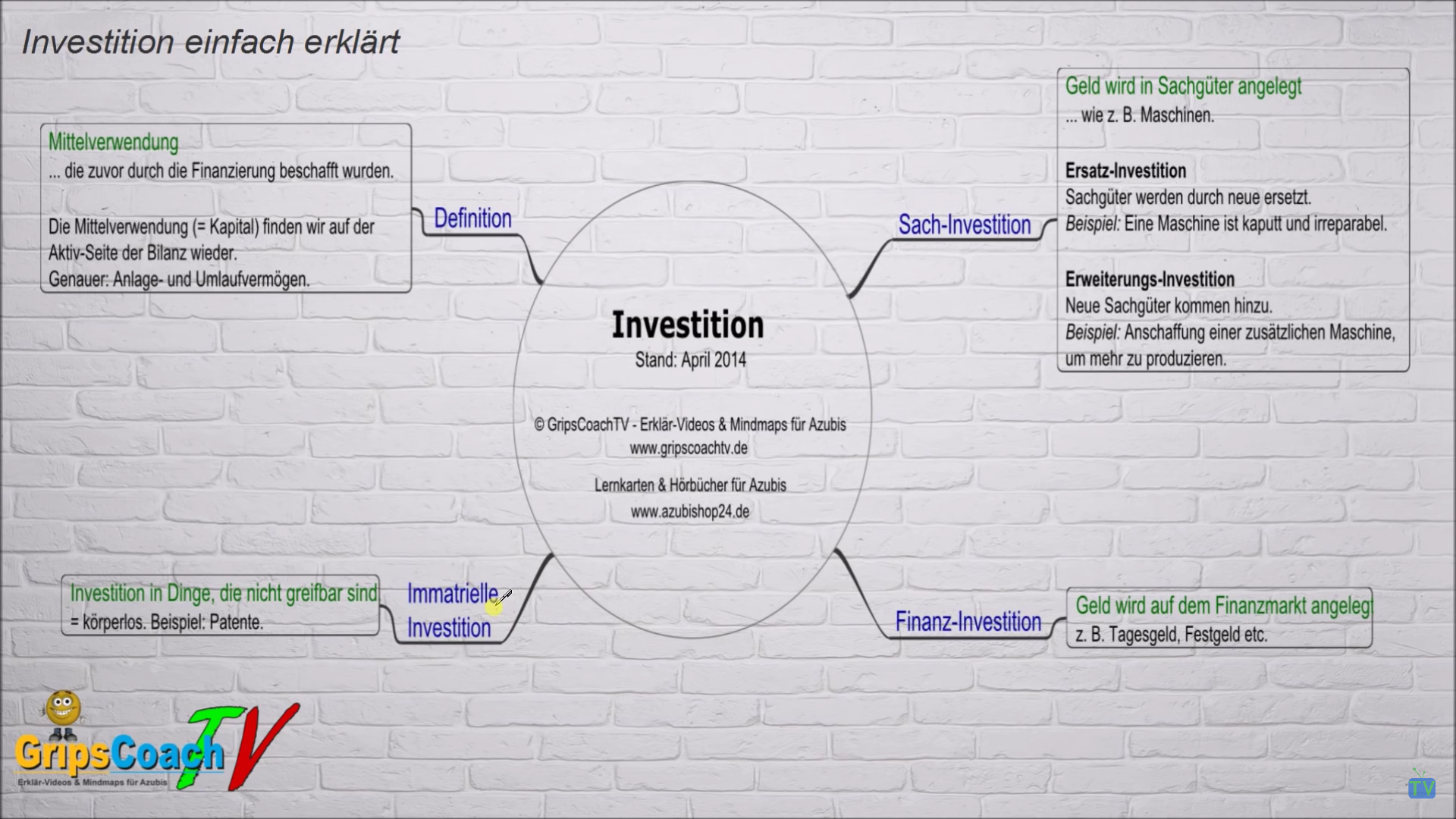 Investition einfach erklärt

Mittelverwendung
... die zuvor durch die Finanzierung beschafft wurden.

Die Mittelverwendung (= Kapital) finden wir auf der Aktiv-Seite der Bilanz wieder.
Genauer: Anlage- und Umlaufvermögen.

Definition

Investition
Stand: April 2014

© GripsCoachTV - Erklär-Videos & Mindmaps für Azubis
www.gripscoachtv.de

Lernkarten & Hörbücher für Azubis
www.azubishop24.de

Sach-Investition

Geld wird in Sachgüter angelegt
... wie z. B. Maschinen.

Ersatz-Investition
Sachgüter werden durch neue ersetzt.
Beispiel: Eine Maschine ist kaputt und irreparabel.

Erweiterungs-Investition
Neue Sachgüter kommen hinzu.
Beispiel: Anschaffung einer zusätzlichen Maschine, um mehr zu produzieren.

Investition in Dinge, die nicht greifbar sind
= körperlos. Beispiel: Patente.

Immatrielle Investition

Finanz-Investition

Geld wird auf dem Finanzmarkt angelegt
z. B. Tagesgeld, Festgeld etc.

GripsCoach TV
Erklär-Videos & Mindmaps für Azubis

TV